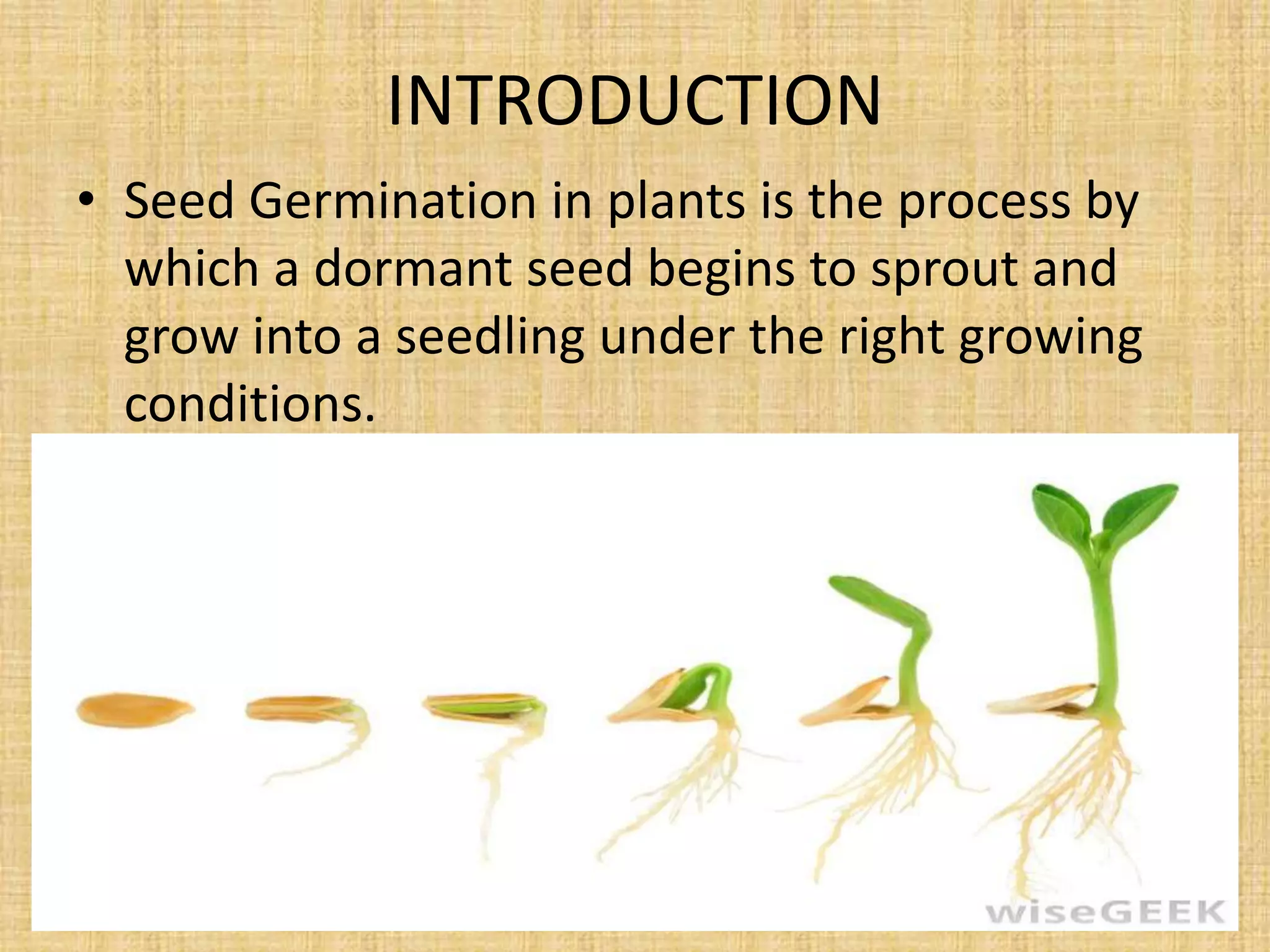 INTRODUCTION

• Seed Germination in plants is the process by which a dormant seed begins to sprout and grow into a seedling under the right growing conditions.

wiseGEEK